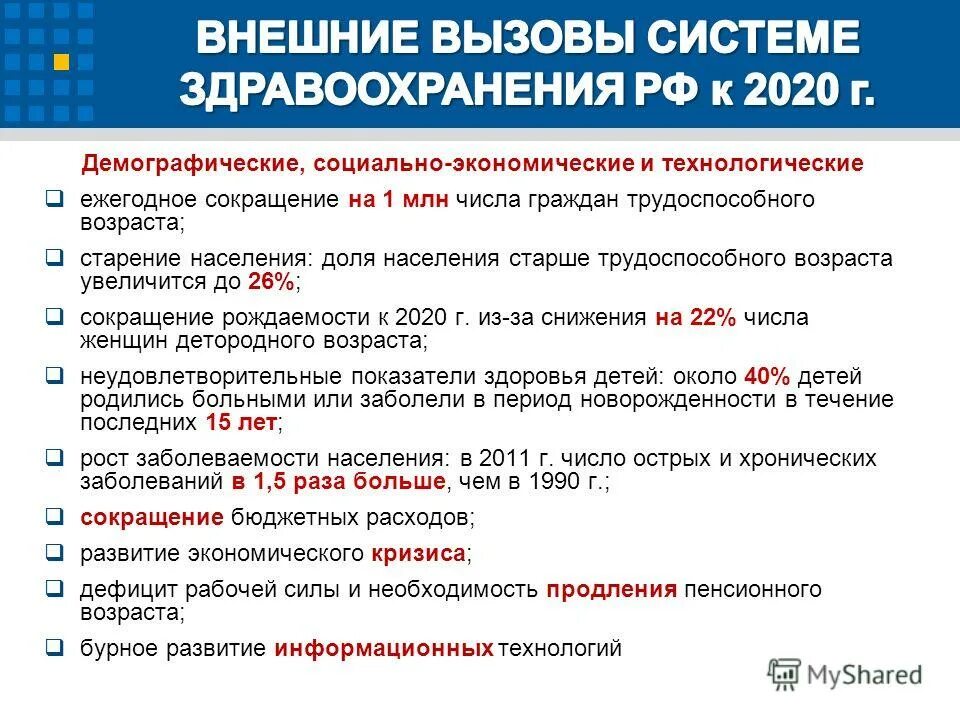 ВНЕШНИЕ ВЫЗОВЫ СИСТЕМЕ ЗДРАВООХРАНЕНИЯ РФ к 2020 г.

Демографические, социально-экономические и технологические

❑ ежегодное сокращение на 1 млн числа граждан трудоспособного возраста;

❑ старение населения: доля населения старше трудоспособного возраста увеличится до 26%;

❑ сокращение рождаемости к 2020 г. из-за снижения на 22% числа женщин детородного возраста;

❑ неудовлетворительные показатели здоровья детей: около 40% детей родились больными или заболели в период новорожденности в течение последних 15 лет;

❑ рост заболеваемости населения: в 2011 г. число острых и хронических заболеваний в 1,5 раза больше, чем в 1990 г.;

❑ сокращение бюджетных расходов;

❑ развитие экономического кризиса;

❑ дефицит рабочей силы и необходимость продления пенсионного возраста;

❑ бурное развитие информационных технологий

MyShared